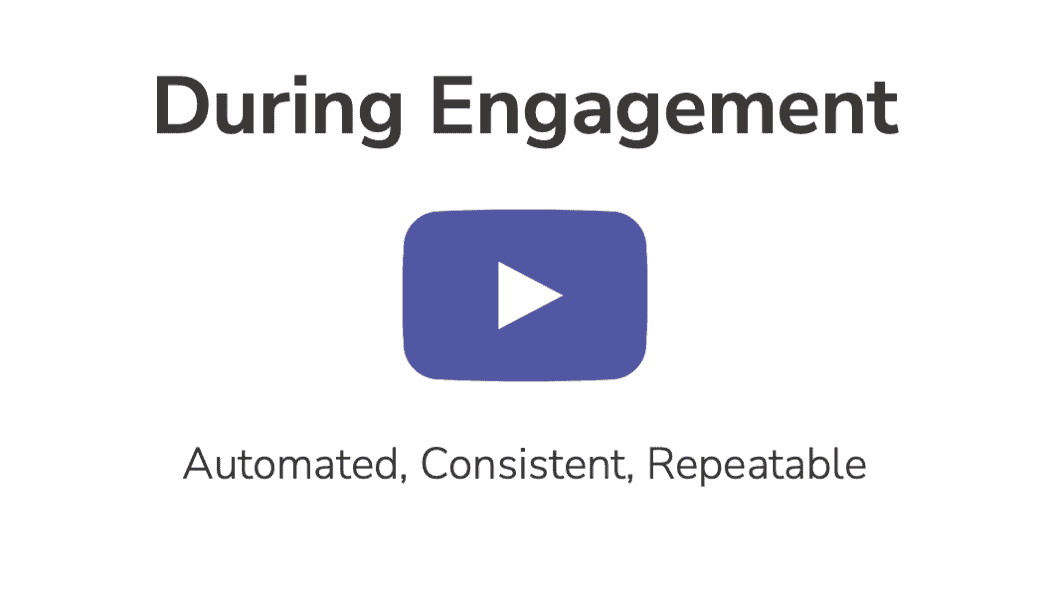 During Engagement

Automated, Consistent, Repeatable